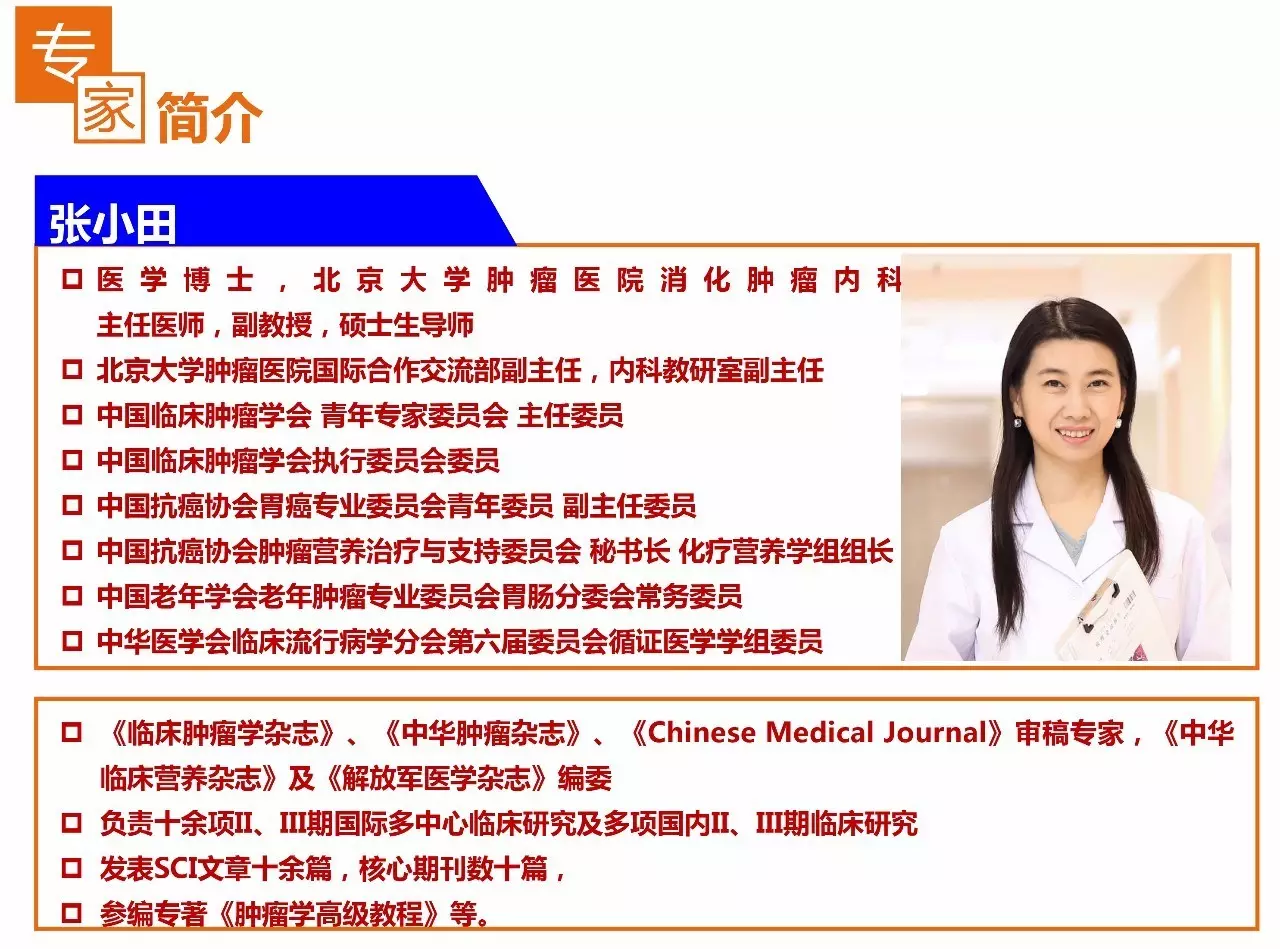 专家简介

张小田

□ 医学博士，北京大学肿瘤医院消化肿瘤内科主任医师，副教授，硕士生导师
□ 北京大学肿瘤医院国际合作交流部副主任，内科教研室副主任
□ 中国临床肿瘤学会 青年专家委员会 主任委员
□ 中国临床肿瘤学会执行委员会委员
□ 中国抗癌协会胃癌专业委员会青年委员 副主任委员
□ 中国抗癌协会肿瘤营养治疗与支持委员会 秘书长 化疗营养学组组长
□ 中国老年学会老年肿瘤专业委员会胃肠分委会常务委员
□ 中华医学会临床流行病学分会第六届委员会循证医学学组委员

□ 《临床肿瘤学杂志》、《中华肿瘤杂志》、《Chinese Medical Journal》审稿专家，《中华临床营养杂志》及《解放军医学杂志》编委
□ 负责十余项II、III期国际多中心临床研究及多项国内II、III期临床研究
□ 发表SCI文章十余篇，核心期刊数十篇，
□ 参编专著《肿瘤学高级教程》等。